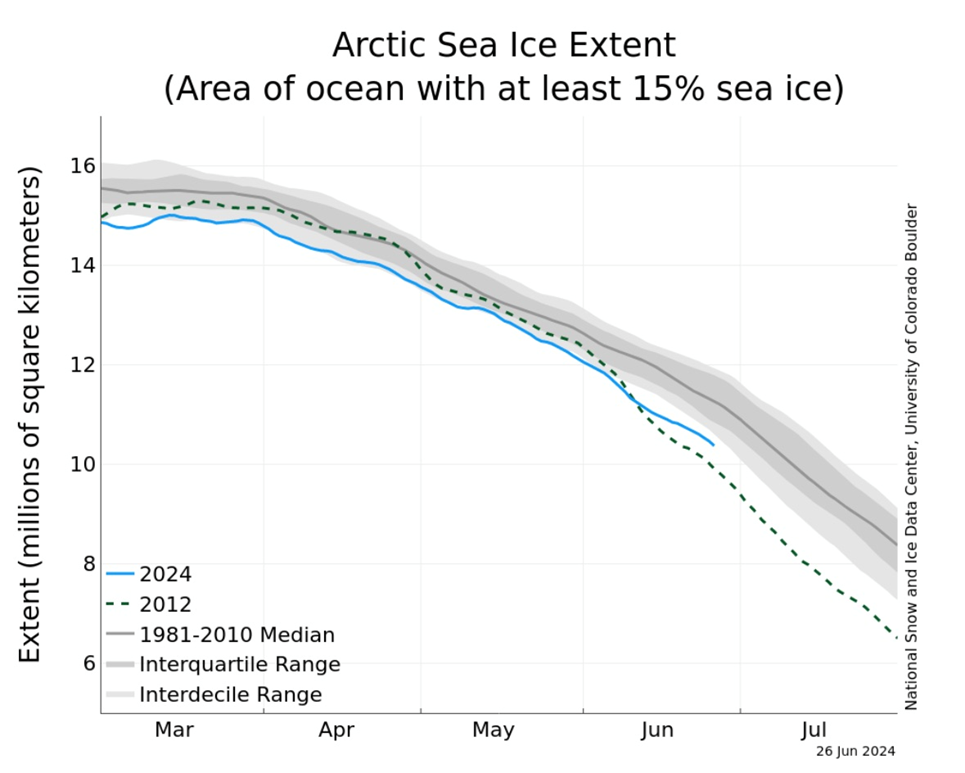 Arctic Sea Ice Extent
(Area of ocean with at least 15% sea ice)

Extent (millions of square kilometers)

16
14
12
10
8
6

2024
2012
1981-2010 Median
Interquartile Range
Interdecile Range

Mar
Apr
May
Jun
Jul

26 Jun 2024

National Snow and Ice Data Center, University of Colorado Boulder